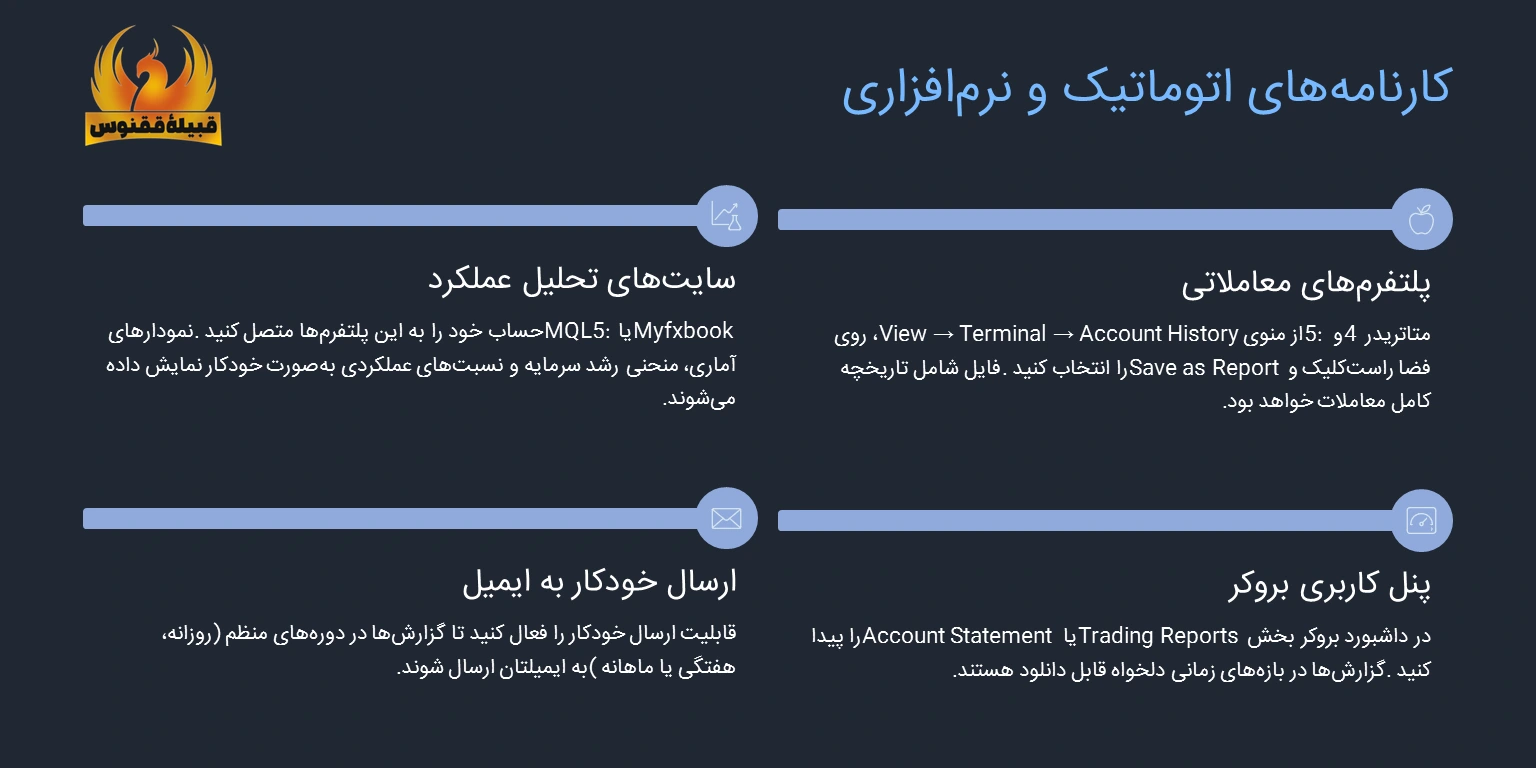 قبیلهٔ ققنوس

کارنامه‌های اتوماتیک و نرم‌افزاری

پلتفرم‌های معاملاتی

متاتریدر 4و 5: از منوی View → Terminal → Account History، روی فضا راست‌کلیک و Save as Report را انتخاب کنید. فایل شامل تاریخچه کامل معاملات خواهد بود.

سایت‌های تحلیل عملکرد

Myfxbook یا MQL5: حساب خود را به این پلتفرم‌ها متصل کنید. نمودارهای آماری، منحنی رشد سرمایه و نسبت‌های عملکردی به‌صورت خودکار نمایش داده می‌شوند.

پنل کاربری بروکر

در داشبورد بروکر بخش Trading Reports یا Account Statement را پیدا کنید. گزارش‌ها در بازه‌های زمانی دلخواه قابل دانلود هستند.

ارسال خودکار به ایمیل

قابلیت ارسال خودکار را فعال کنید تا گزارش‌ها در دوره‌های منظم (روزانه، هفتگی یا ماهانه) به ایمیلتان ارسال شوند.